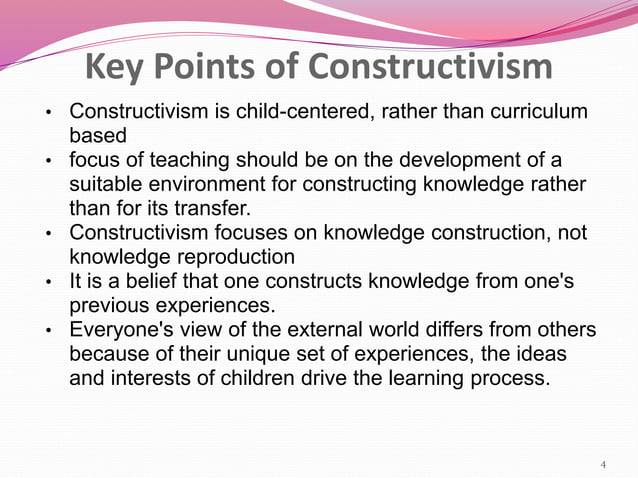 Key Points of Constructivism

• Constructivism is child-centered, rather than curriculum based
• focus of teaching should be on the development of a suitable environment for constructing knowledge rather than for its transfer.
• Constructivism focuses on knowledge construction, not knowledge reproduction
• It is a belief that one constructs knowledge from one's previous experiences.
• Everyone's view of the external world differs from others because of their unique set of experiences, the ideas and interests of children drive the learning process.

4